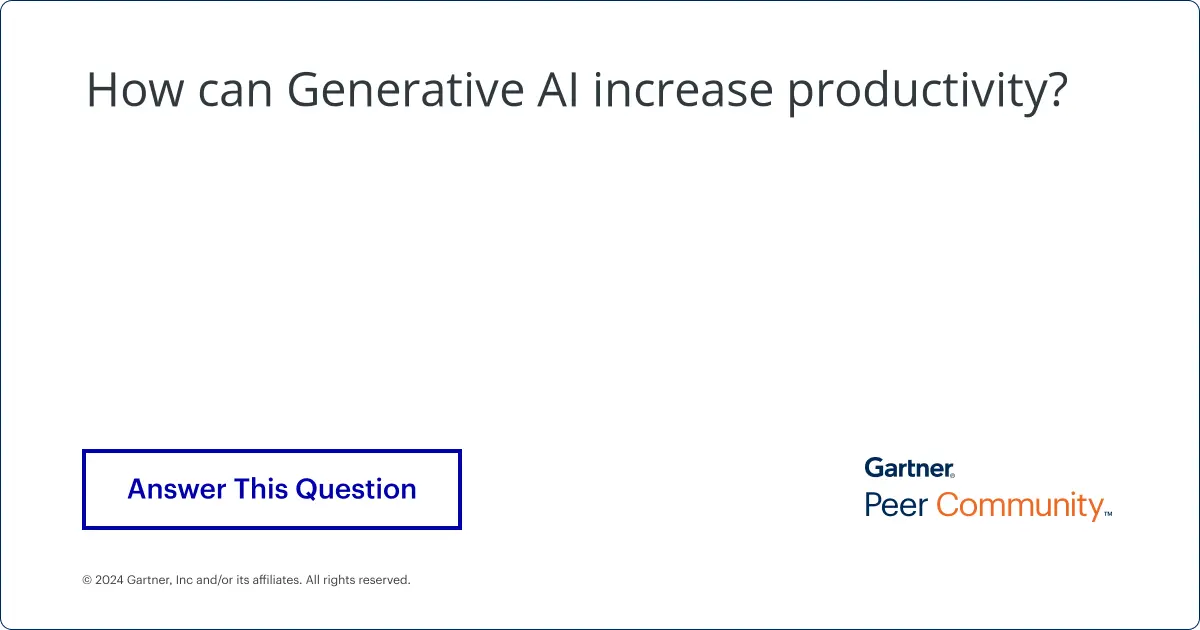 How can Generative AI increase productivity?

Answer This Question

Gartner®
Peer Community™

© 2024 Gartner, Inc and/or its affiliates. All rights reserved.